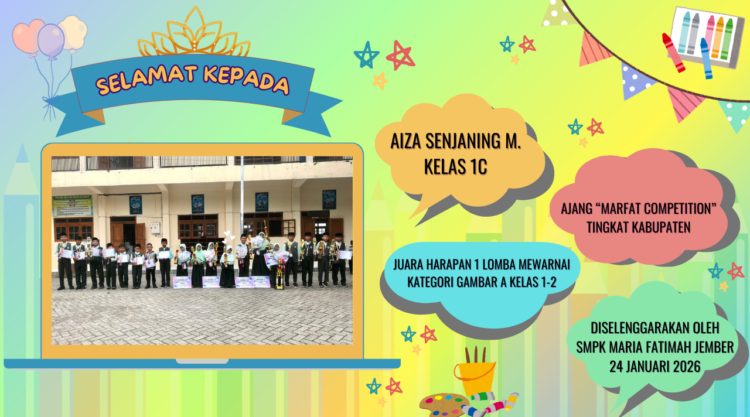 SELAMAT KEPADA

AIZA SENJANING M.
KELAS 1C

AJANG "MARFAT COMPETITION"
TINGKAT KABUPATEN

JUARA HARAPAN 1 LOMBA MEWARNAI
KATEGORI GAMBAR A KELAS 1-2

DISELENGGARAKAN OLEH
SMPK MARIA FATIMAH JEMBER
24 JANUARI 2026